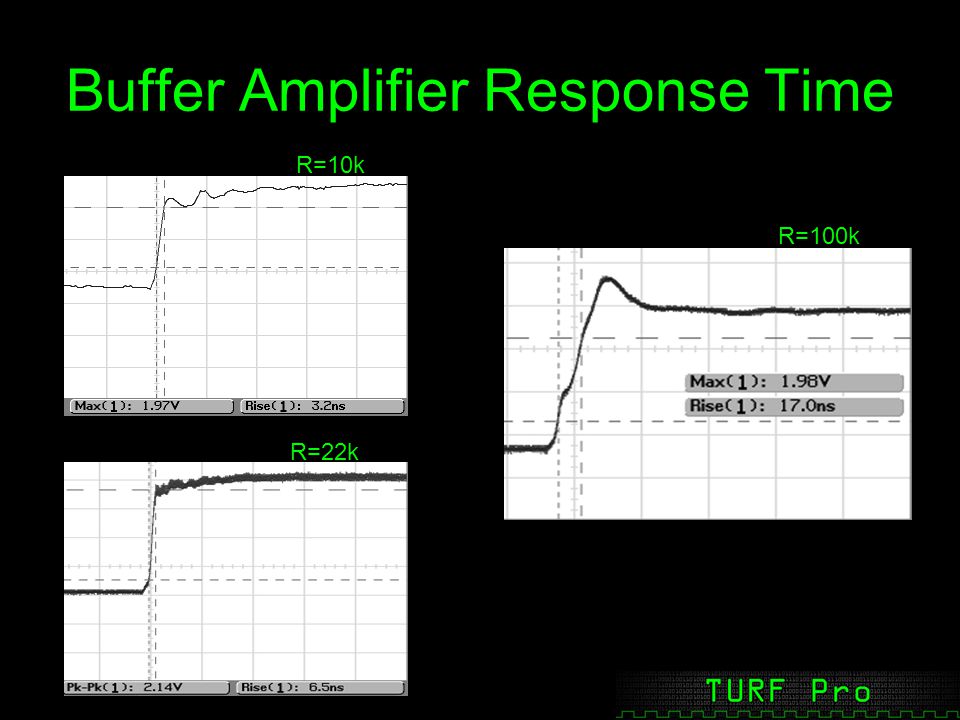 Buffer Amplifier Response Time

R=10k

Max(1): 1.97V
Rise(1): 3.2ns

R=22k

Pk-Pk(1): 2.14V
Rise(1): 6.5ns

R=100k

Max(1): 1.98V
Rise(1): 17.0ns

TURF Pro